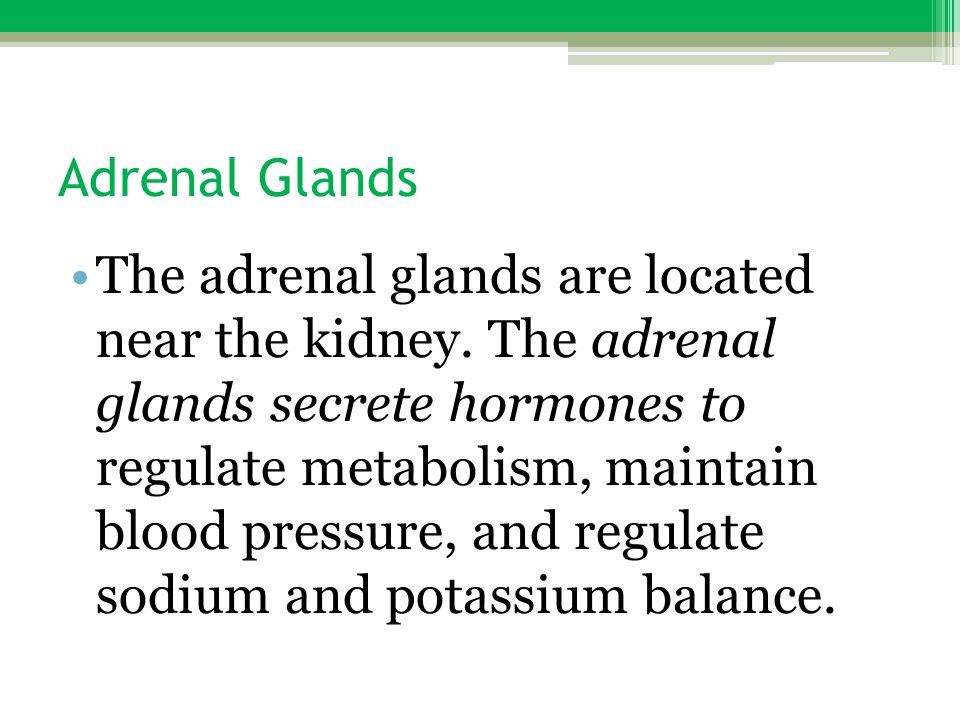 Adrenal Glands

• The adrenal glands are located near the kidney. The adrenal glands secrete hormones to regulate metabolism, maintain blood pressure, and regulate sodium and potassium balance.